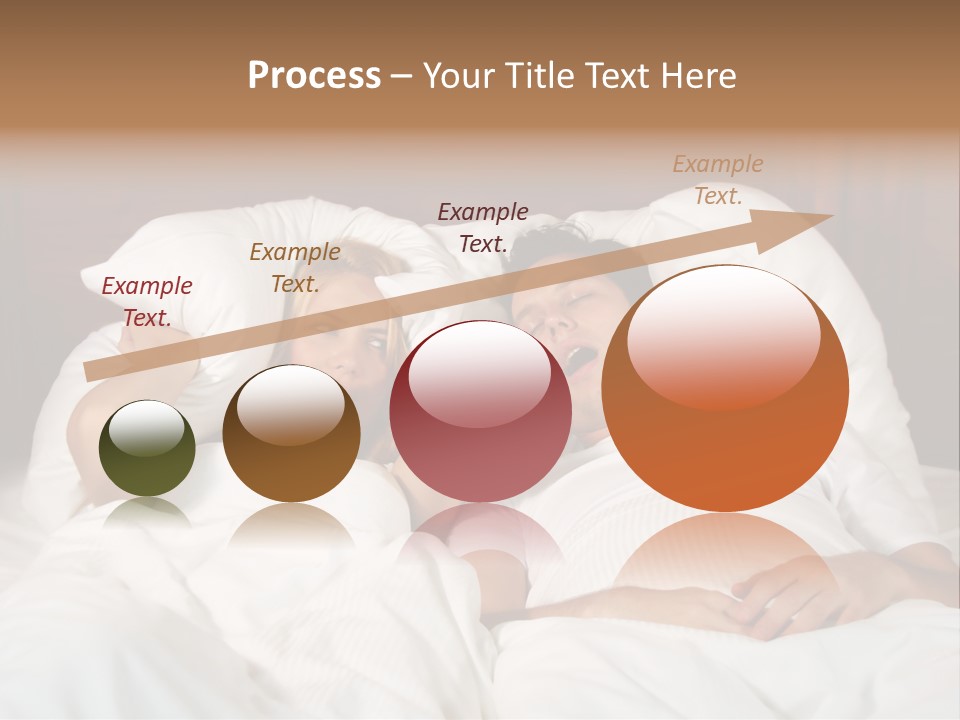 Process – Your Title Text Here

Example Text.

Example Text.

Example Text.

Example Text.